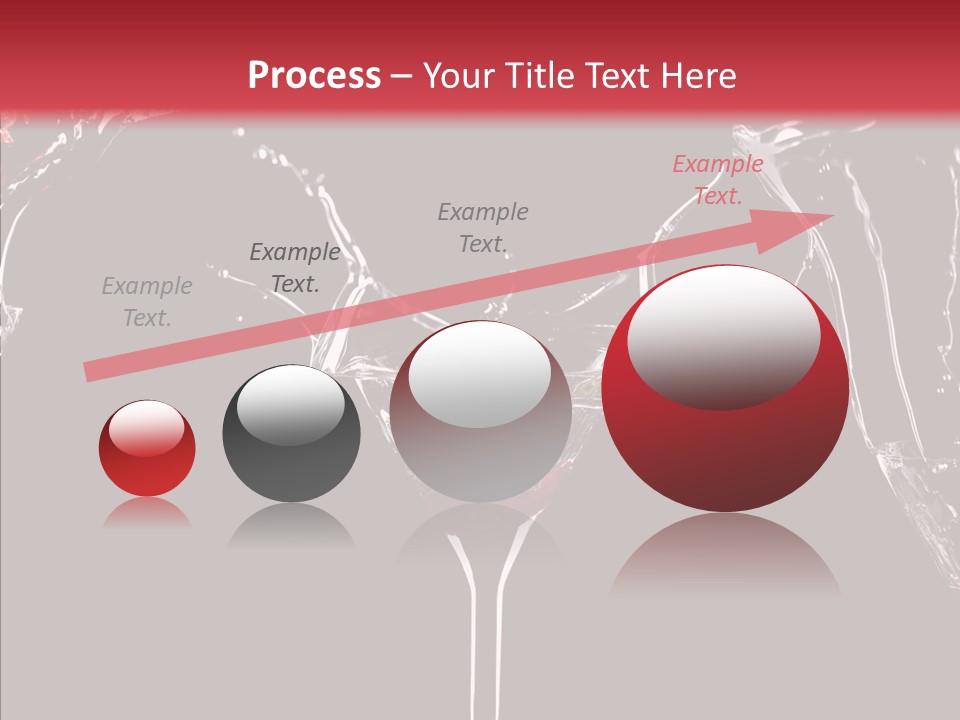 Process – Your Title Text Here

Example Text.

Example Text.

Example Text.

Example Text.